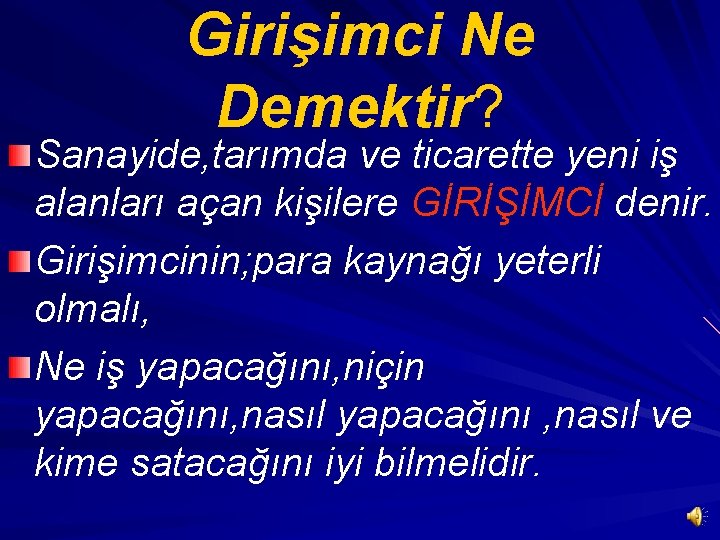 Girişimci Ne Demektir?

Sanayide,tarımda ve ticarette yeni iş alanları açan kişilere GİRİŞİMCİ denir.

Girişimcinin;para kaynağı yeterli olmalı,

Ne iş yapacağını,niçin yapacağını,nasıl yapacağını ,nasıl ve kime satacağını iyi bilmelidir.